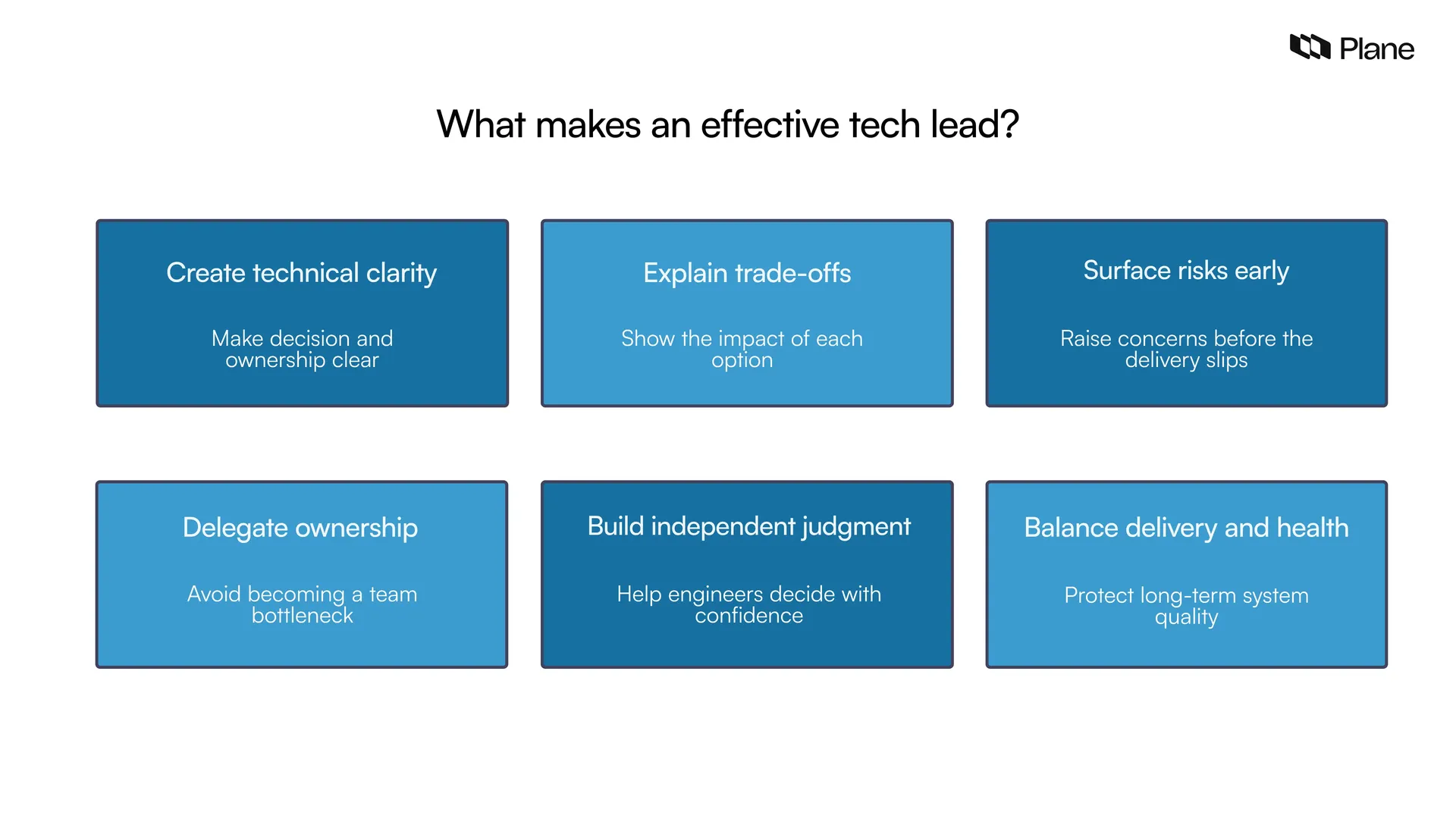 Plane

What makes an effective tech lead?

Create technical clarity

Make decision and ownership clear

Explain trade-offs

Show the impact of each option

Surface risks early

Raise concerns before the delivery slips

Delegate ownership

Avoid becoming a team bottleneck

Build independent judgment

Help engineers decide with confidence

Balance delivery and health

Protect long-term system quality